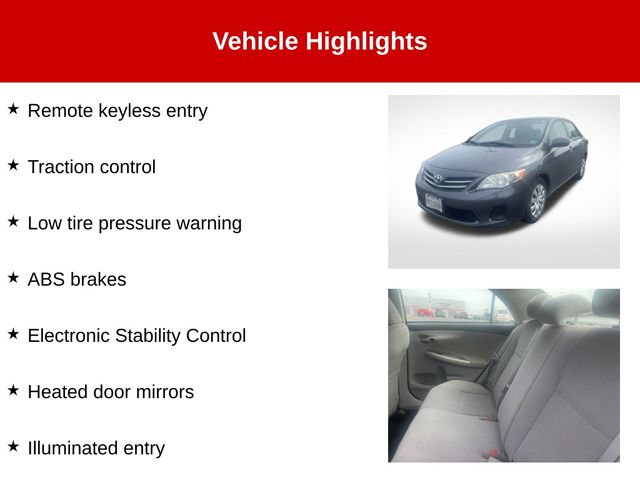 Vehicle Highlights

★ Remote keyless entry

★ Traction control

★ Low tire pressure warning

★ ABS brakes

★ Electronic Stability Control

★ Heated door mirrors

★ Illuminated entry